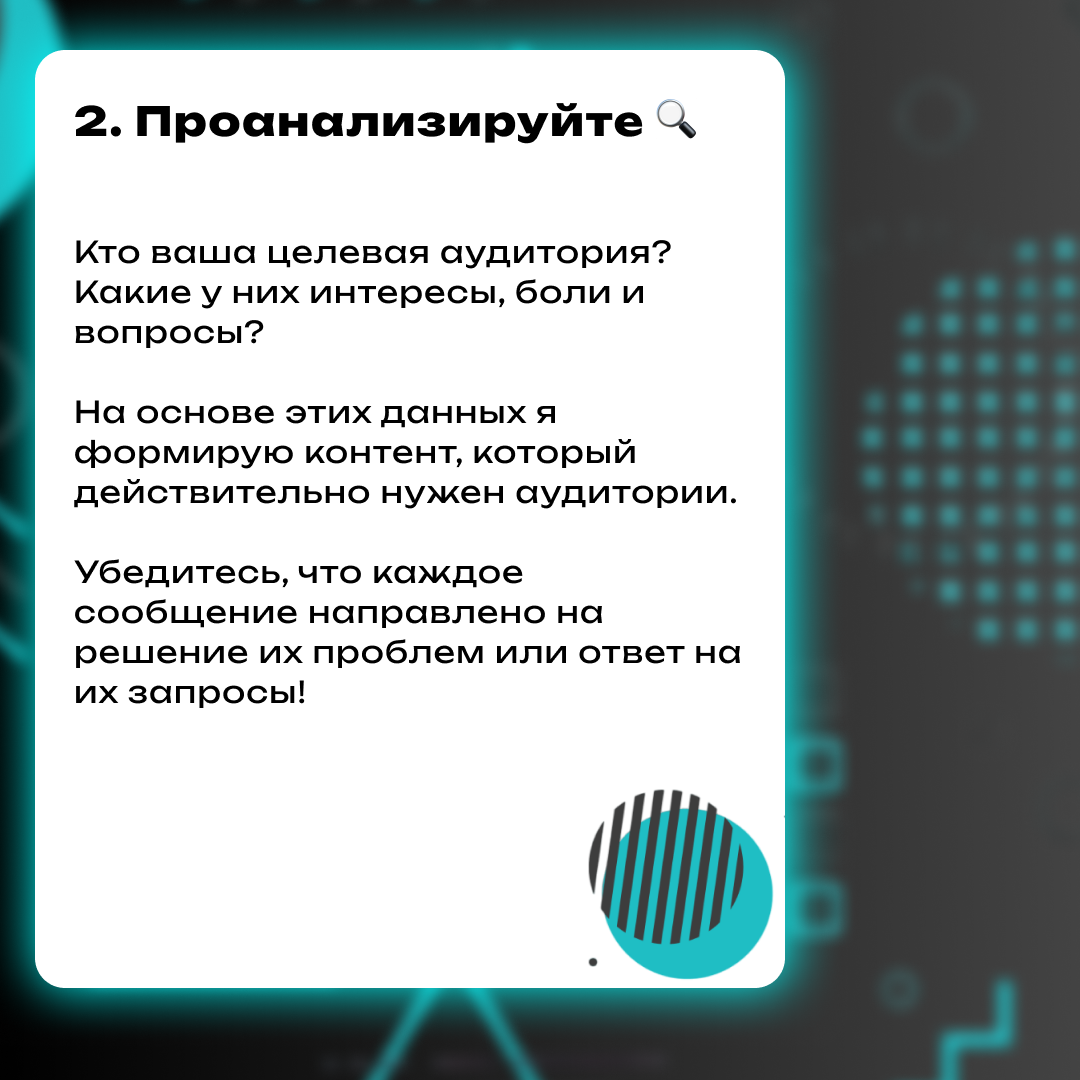 2. Проанализируйте 🔍

Кто ваша целевая аудитория? Какие у них интересы, боли и вопросы?

На основе этих данных я формирую контент, который действительно нужен аудитории.

Убедитесь, что каждое сообщение направлено на решение их проблем или ответ на их запросы!